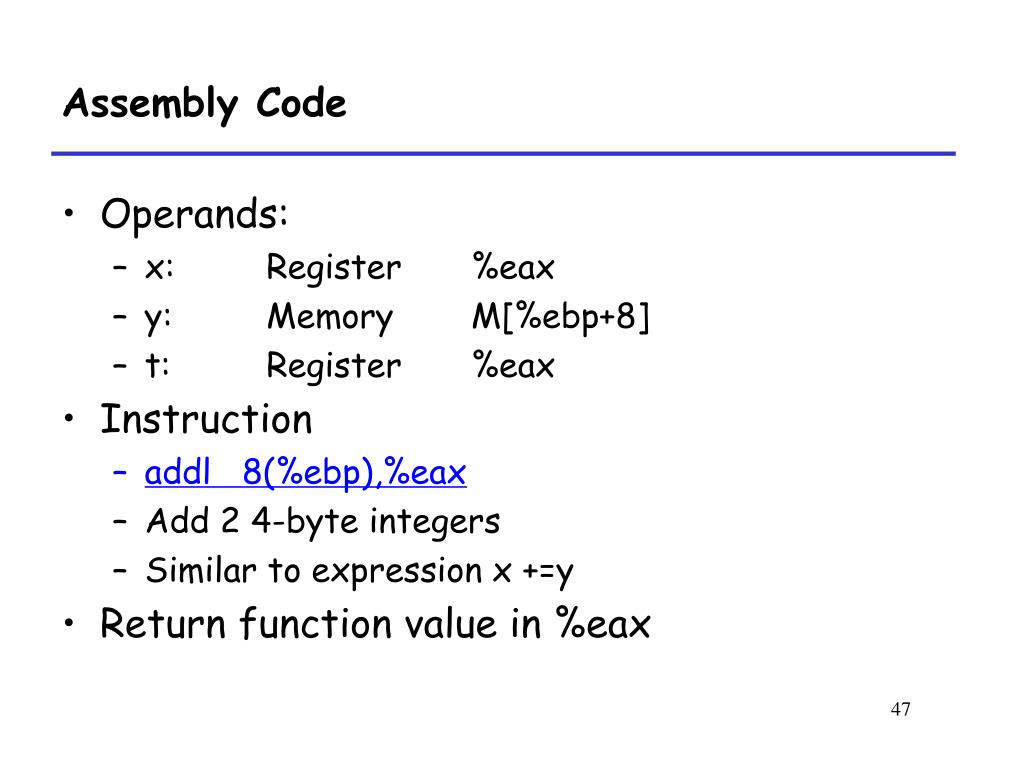 Assembly Code

• Operands:
– x: Register %eax
– y: Memory M[%ebp+8]
– t: Register %eax

• Instruction
– addl 8(%ebp),%eax
– Add 2 4-byte integers
– Similar to expression x +=y

• Return function value in %eax

47